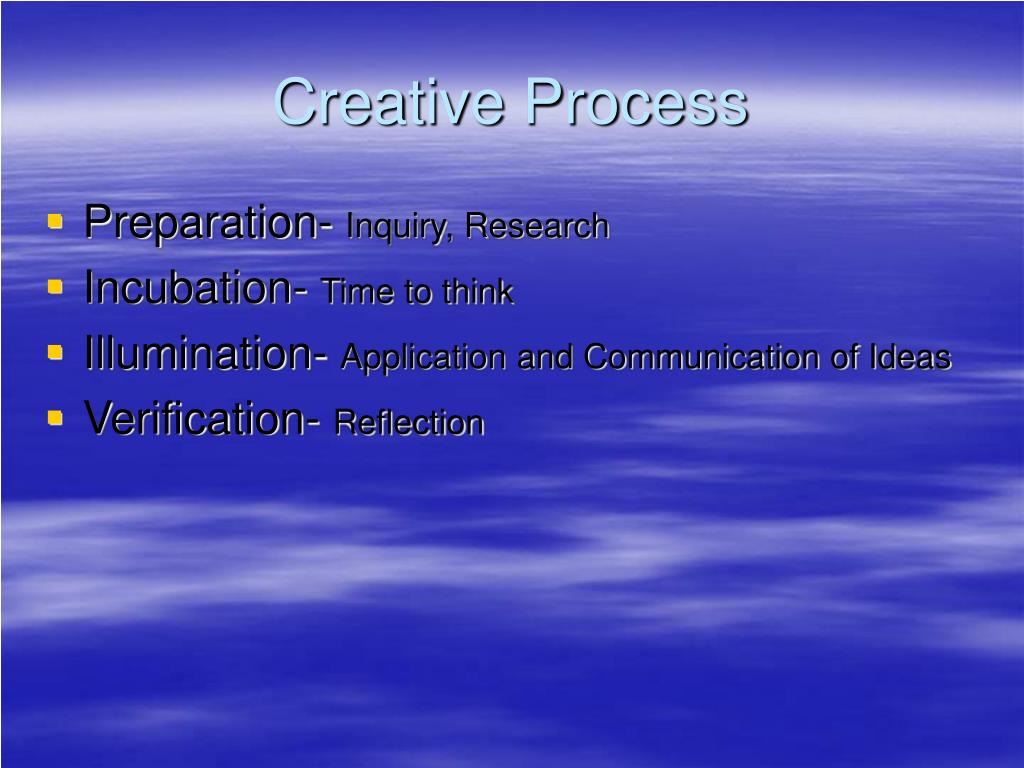 Creative Process

- Preparation- Inquiry, Research
- Incubation- Time to think
- Illumination- Application and Communication of Ideas
- Verification- Reflection